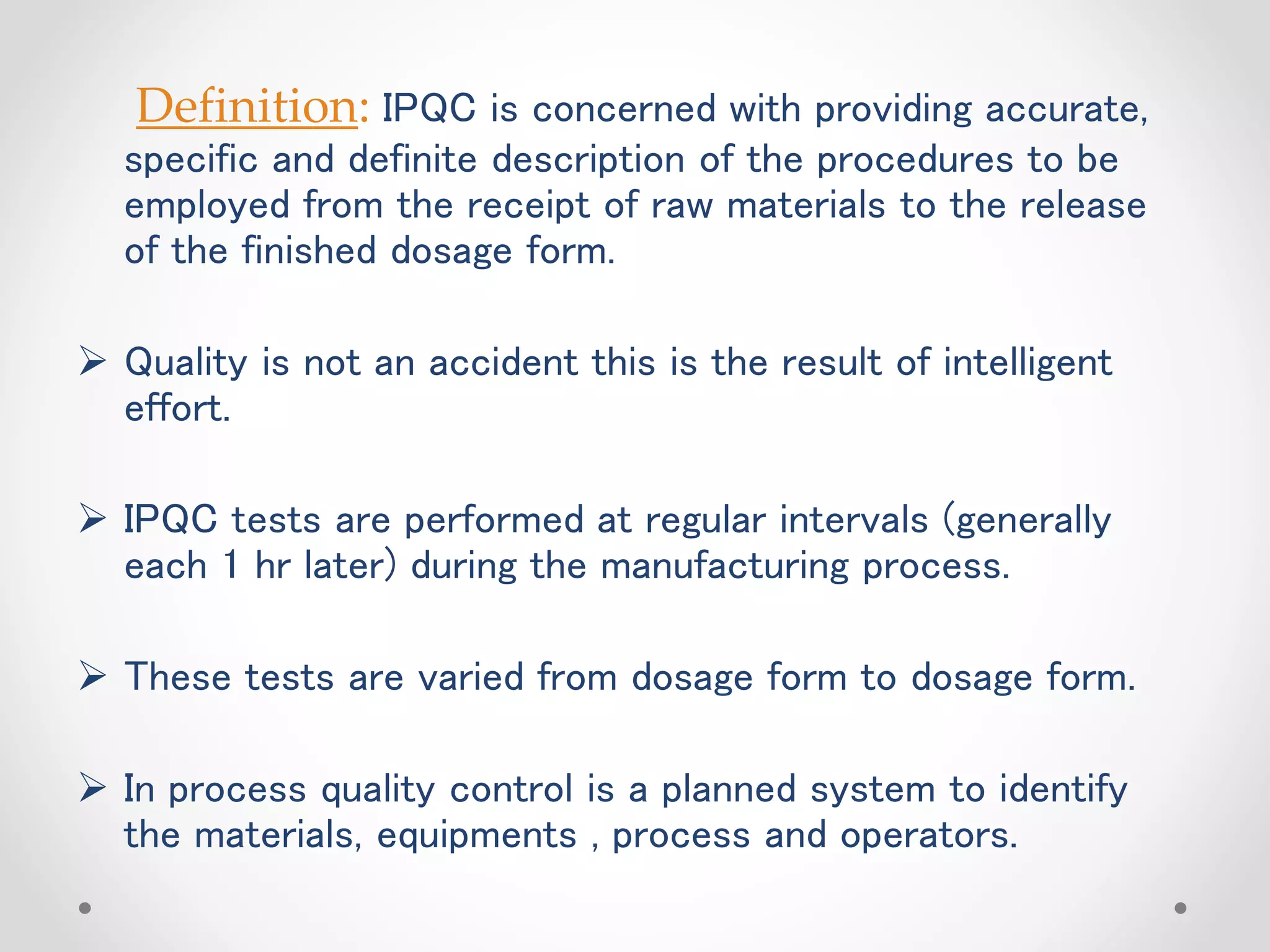 Definition: IPQC is concerned with providing accurate, specific and definite description of the procedures to be employed from the receipt of raw materials to the release of the finished dosage form.

➢ Quality is not an accident this is the result of intelligent effort.

➢ IPQC tests are performed at regular intervals (generally each 1 hr later) during the manufacturing process.

➢ These tests are varied from dosage form to dosage form.

➢ In process quality control is a planned system to identify the materials, equipments , process and operators.